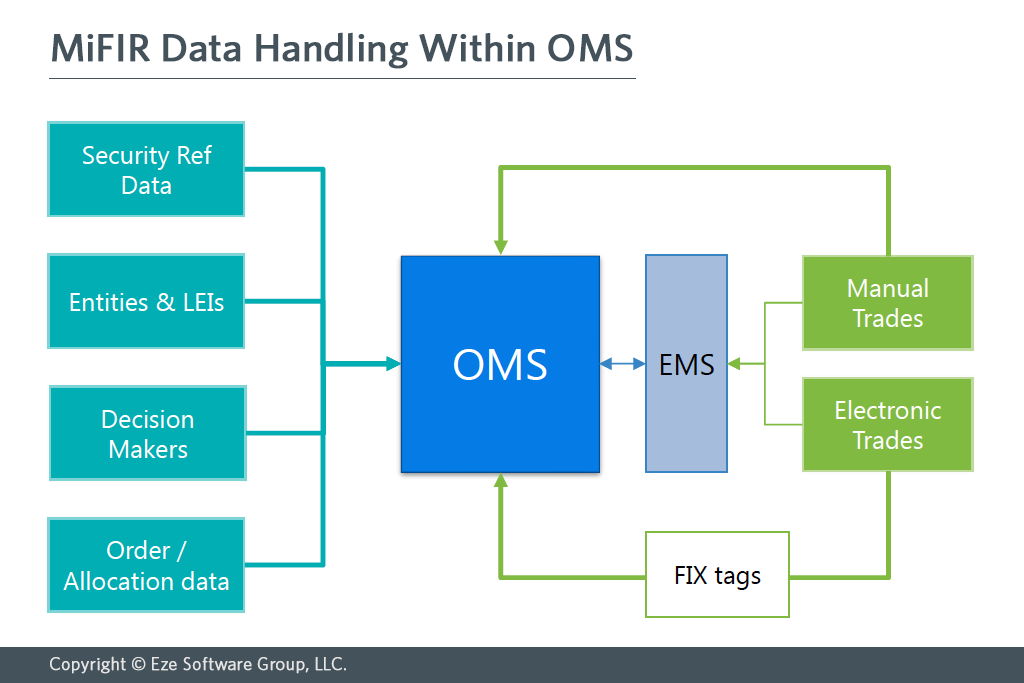 MiFIR Data Handling Within OMS

Security Ref Data

Entities & LEIs

Decision Makers

Order / Allocation data

OMS

EMS

Manual Trades

Electronic Trades

FIX tags

Copyright © Eze Software Group, LLC.